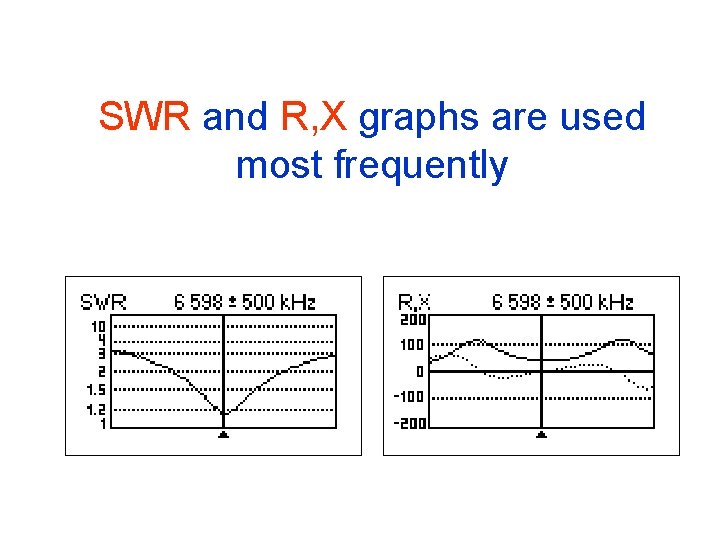 SWR and R,X graphs are used most frequently

SWR 6 598 ± 500 kHz
10
4
3
2
1.5
1.2
1

R,X 6 598 ± 500 kHz
200
100
0
-100
-200